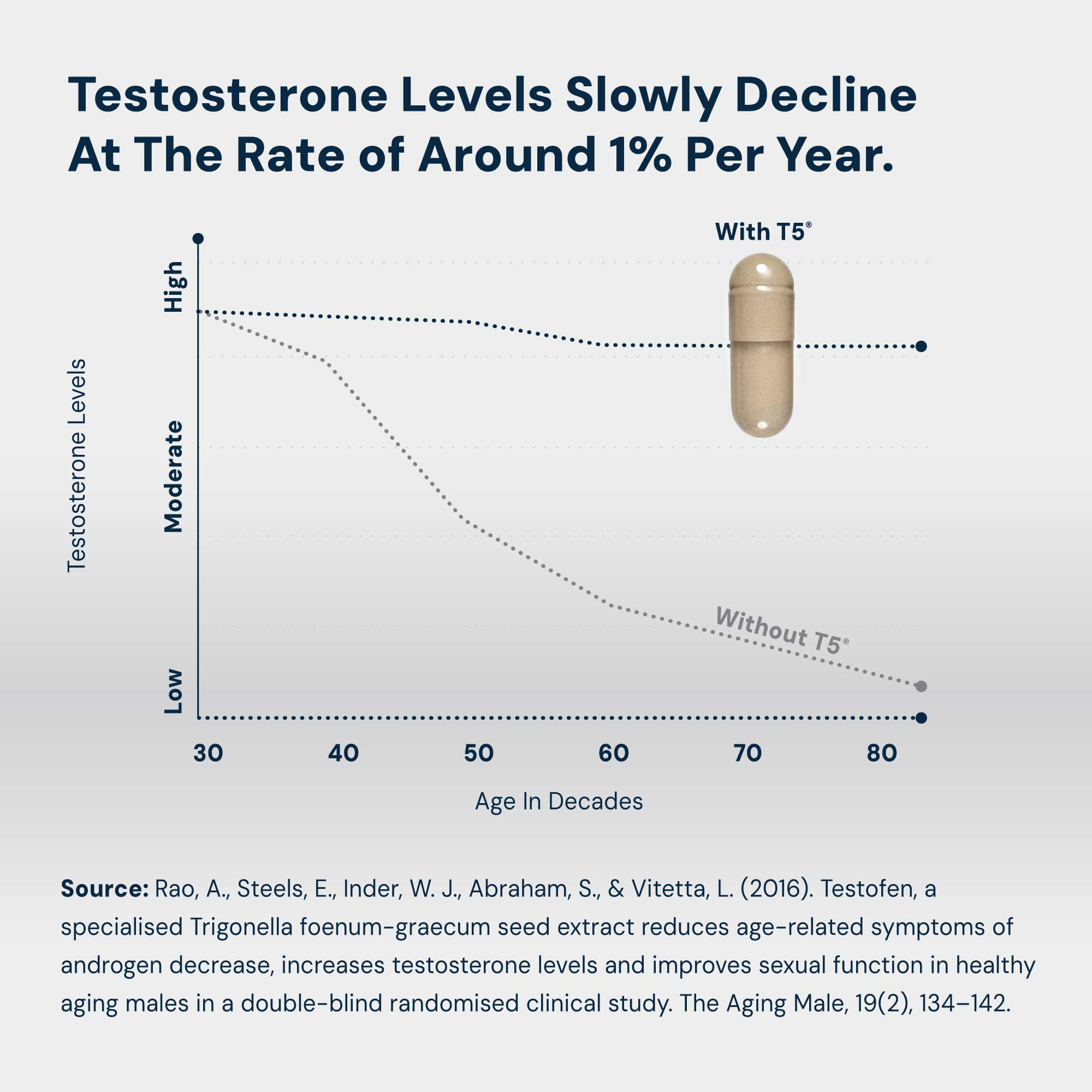 Testosterone Levels Slowly Decline At The Rate of Around 1% Per Year.

With T5®

Testosterone Levels

High

Moderate

Low

Without T5®

30 40 50 60 70 80

Age In Decades

**Source:** Rao, A., Steels, E., Inder, W. J., Abraham, S., & Vitetta, L. (2016). Testofen, a specialised Trigonella foenum-graecum seed extract reduces age-related symptoms of androgen decrease, increases testosterone levels and improves sexual function in healthy aging males in a double-blind randomised clinical study. The Aging Male, 19(2), 134–142.